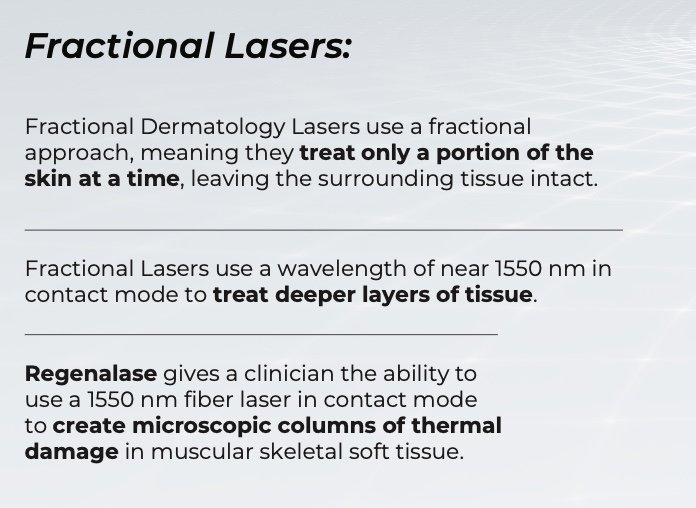 Fractional Lasers:

Fractional Dermatology Lasers use a fractional approach, meaning they treat only a portion of the skin at a time, leaving the surrounding tissue intact.

Fractional Lasers use a wavelength of near 1550 nm in contact mode to treat deeper layers of tissue.

Regenalase gives a clinician the ability to use a 1550 nm fiber laser in contact mode to create microscopic columns of thermal damage in muscular skeletal soft tissue.